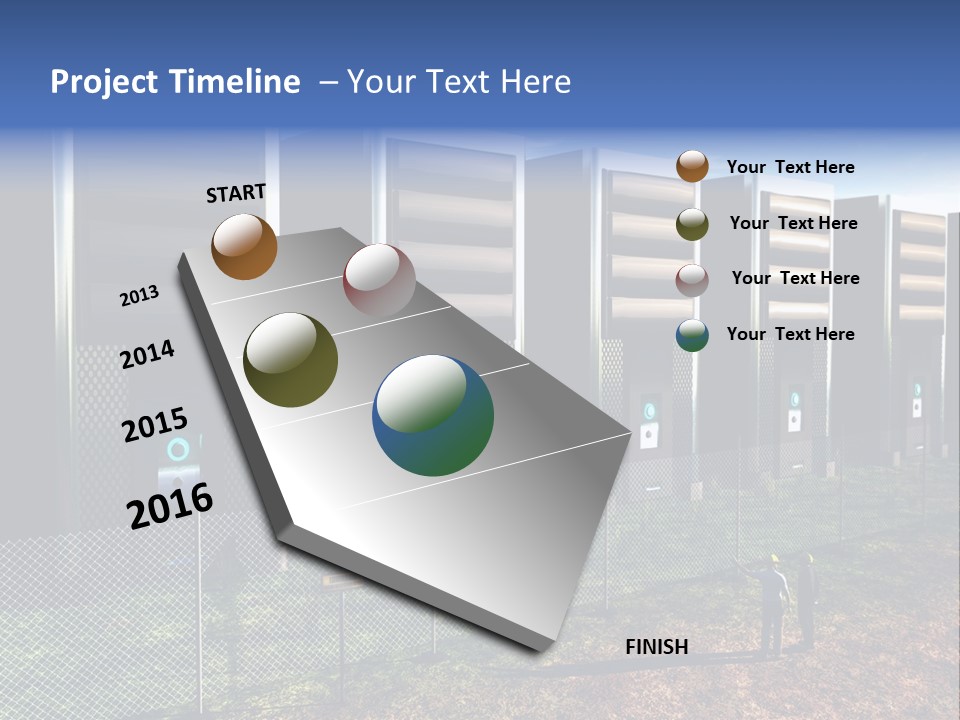 Project Timeline – Your Text Here

START

2013

2014

2015

2016

FINISH

Your Text Here

Your Text Here

Your Text Here

Your Text Here